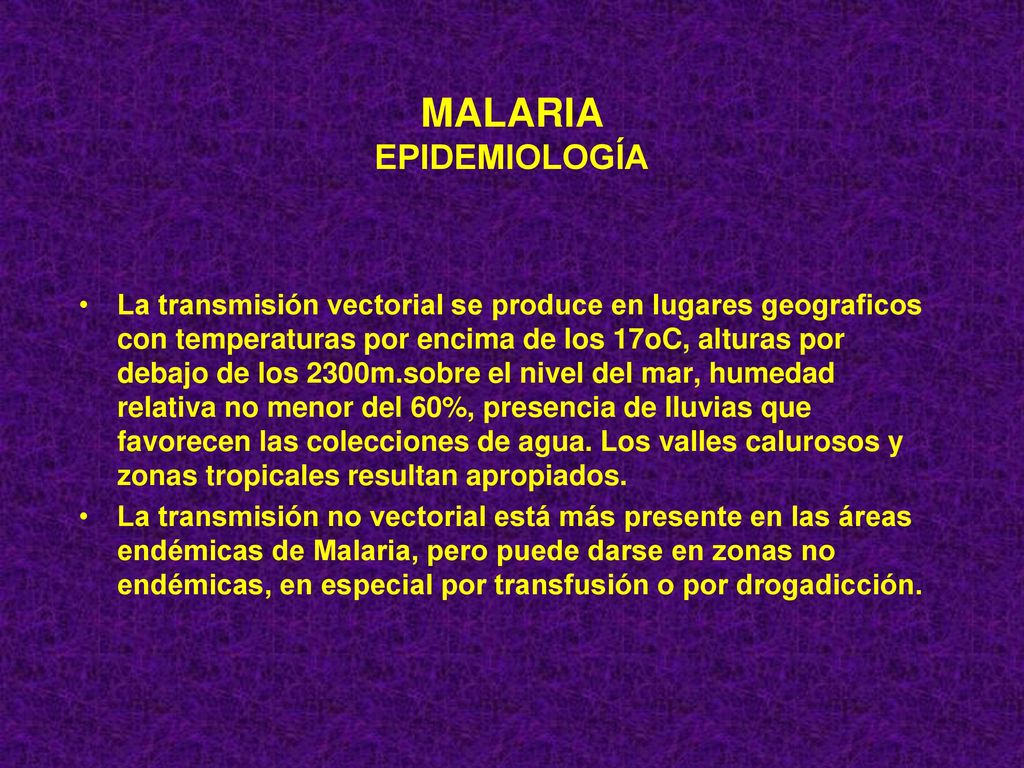 MALARIA
EPIDEMIOLOGÍA

• La transmisión vectorial se produce en lugares geograficos con temperaturas por encima de los 17oC, alturas por debajo de los 2300m.sobre el nivel del mar, humedad relativa no menor del 60%, presencia de lluvias que favorecen las colecciones de agua. Los valles calurosos y zonas tropicales resultan apropiados.
• La transmisión no vectorial está más presente en las áreas endémicas de Malaria, pero puede darse en zonas no endémicas, en especial por transfusión o por drogadicción.